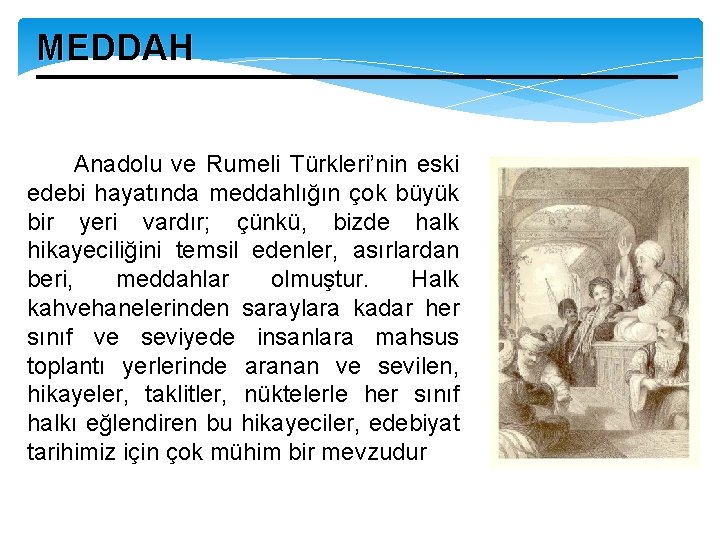 MEDDAH

Anadolu ve Rumeli Türkleri'nin eski edebi hayatında meddahlığın çok büyük bir yeri vardır; çünkü, bizde halk hikayeciliğini temsil edenler, asırlardan beri, meddahlar olmuştur. Halk kahvehanelerinden saraylara kadar her sınıf ve seviyede insanlara mahsus toplantı yerlerinde aranan ve sevilen, hikayeler, taklitler, nüktelerle her sınıf halkı eğlendiren bu hikayeciler, edebiyat tarihimiz için çok mühim bir mevzudur